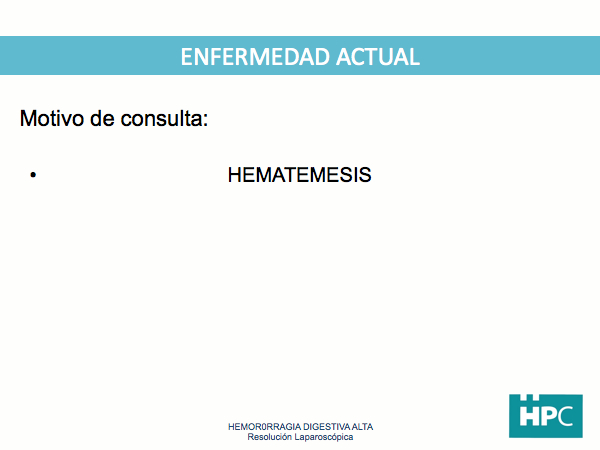 ENFERMEDAD ACTUAL

Motivo de consulta:

• HEMATEMESIS

HEMOR0RRAGIA DIGESTIVA ALTA
Resolución Laparoscópica

HPC